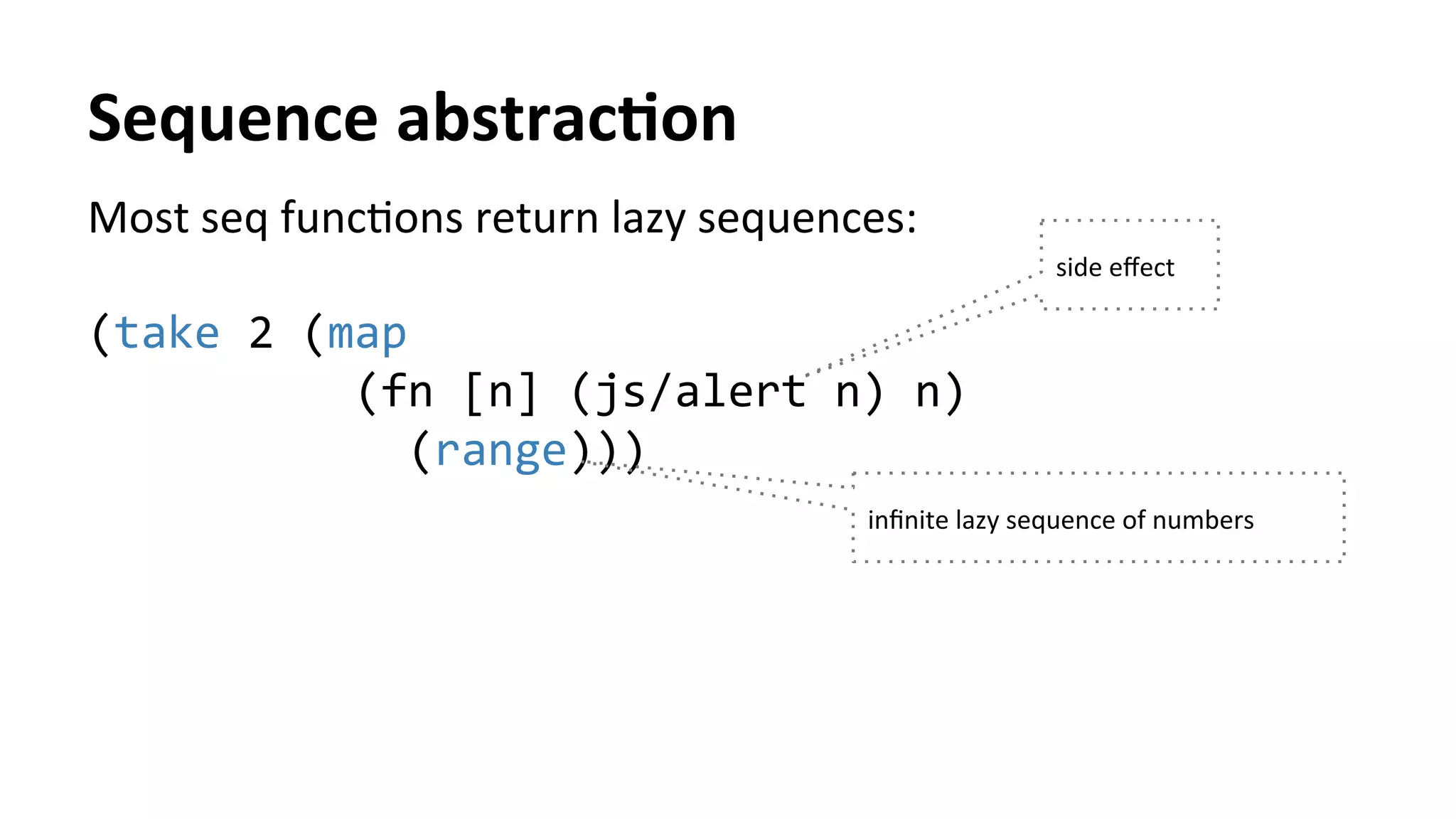 Sequence abstraction

Most seq functions return lazy sequences:

side effect

(take 2 (map
          (fn [n] (js/alert n) n)
            (range)))

infinite lazy sequence of numbers